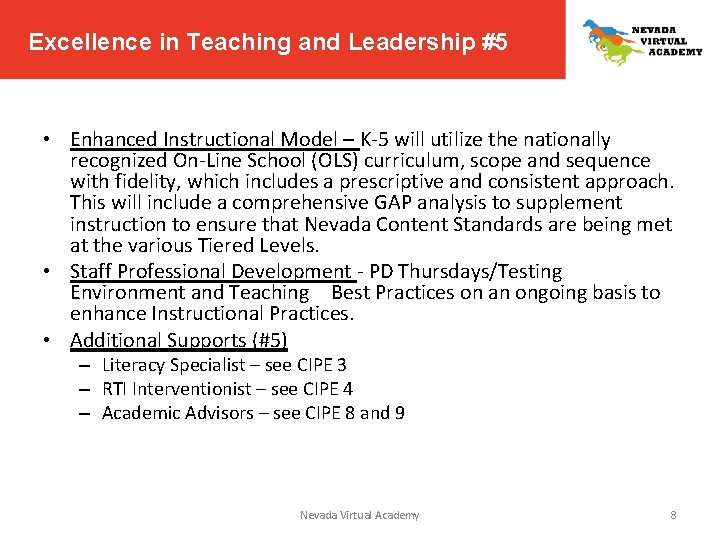 Excellence in Teaching and Leadership #5

NEVADA VIRTUAL ACADEMY

• Enhanced Instructional Model – K-5 will utilize the nationally recognized On-Line School (OLS) curriculum, scope and sequence with fidelity, which includes a prescriptive and consistent approach. This will include a comprehensive GAP analysis to supplement instruction to ensure that Nevada Content Standards are being met at the various Tiered Levels.
• Staff Professional Development - PD Thursdays/Testing Environment and Teaching Best Practices on an ongoing basis to enhance Instructional Practices.
• Additional Supports (#5)
– Literacy Specialist – see CIPE 3
– RTI Interventionist – see CIPE 4
– Academic Advisors – see CIPE 8 and 9

Nevada Virtual Academy

8